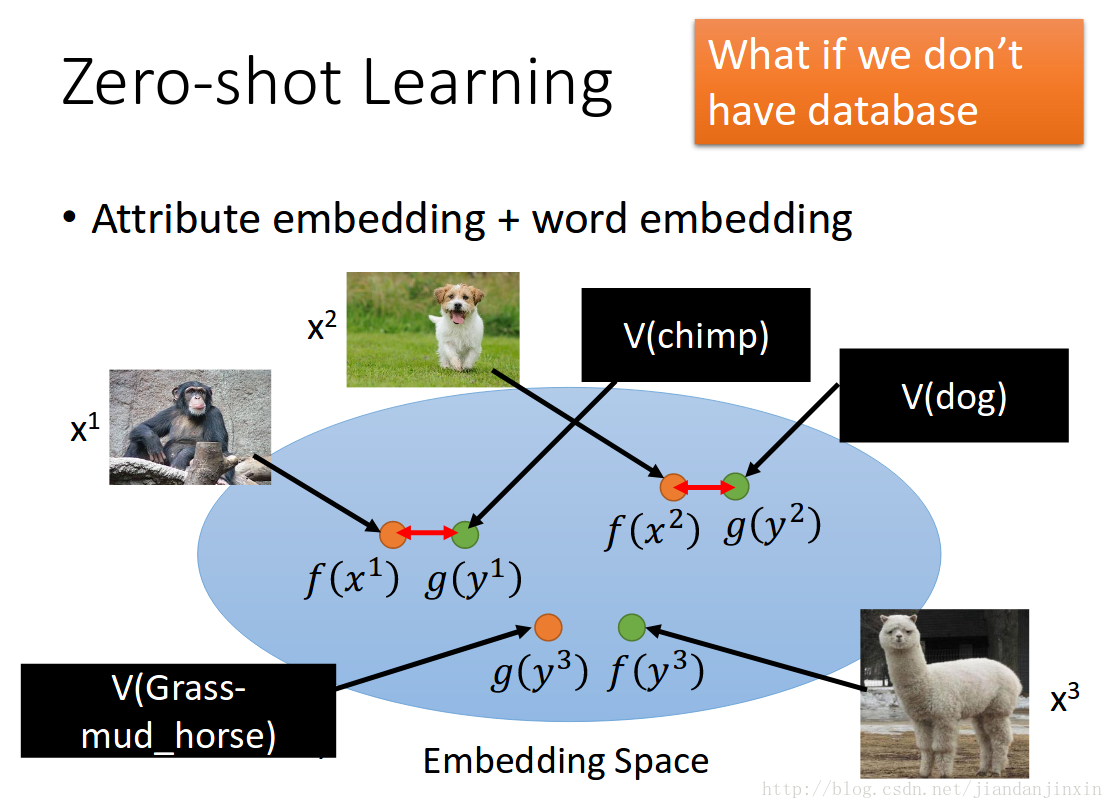 Zero-shot Learning

What if we don't have database

• Attribute embedding + word embedding

$x^2$

V(chimp)

V(dog)

$x^1$

$f(x^2)$ $g(y^2)$

$f(x^1)$ $g(y^1)$

$g(y^3)$ $f(y^3)$

V(Grass-mud_horse)

$x^3$

Embedding Space

http://blog.csdn.net/jiandanjinxin